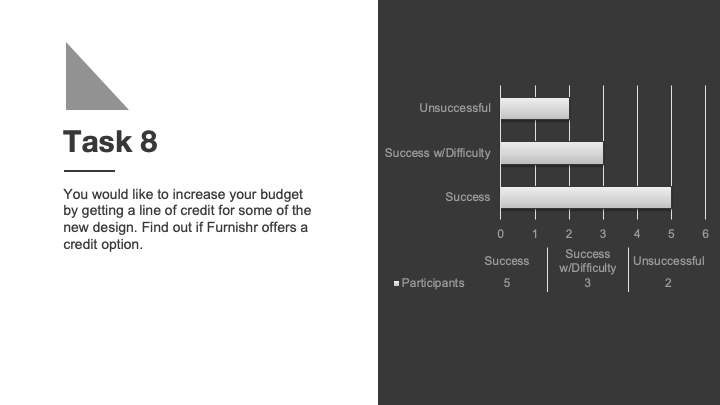 Task 8

You would like to increase your budget by getting a line of credit for some of the new design. Find out if Furnishr offers a credit option.

Unsuccessful

Success w/Difficulty

Success

0 1 2 3 4 5 6

| | Success | Success w/Difficulty | Unsuccessful |
|---|---|---|---|
| Participants | 5 | 3 | 2 |